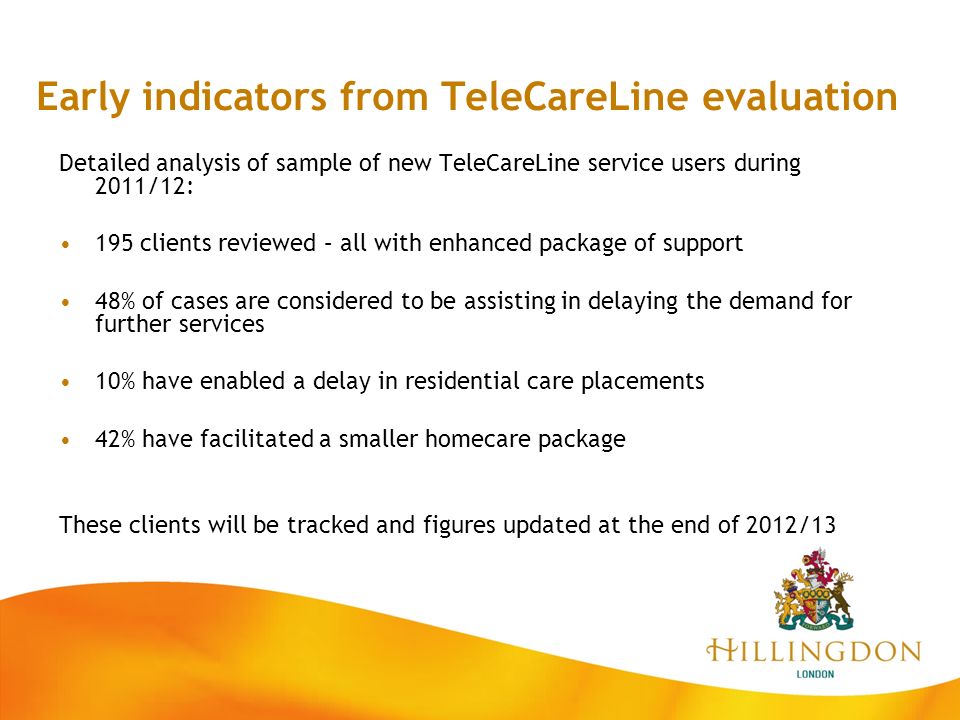 Early indicators from TeleCareLine evaluation

Detailed analysis of sample of new TeleCareLine service users during 2011/12:

• 195 clients reviewed – all with enhanced package of support

• 48% of cases are considered to be assisting in delaying the demand for further services

• 10% have enabled a delay in residential care placements

• 42% have facilitated a smaller homecare package

These clients will be tracked and figures updated at the end of 2012/13

HILLINGDON
LONDON